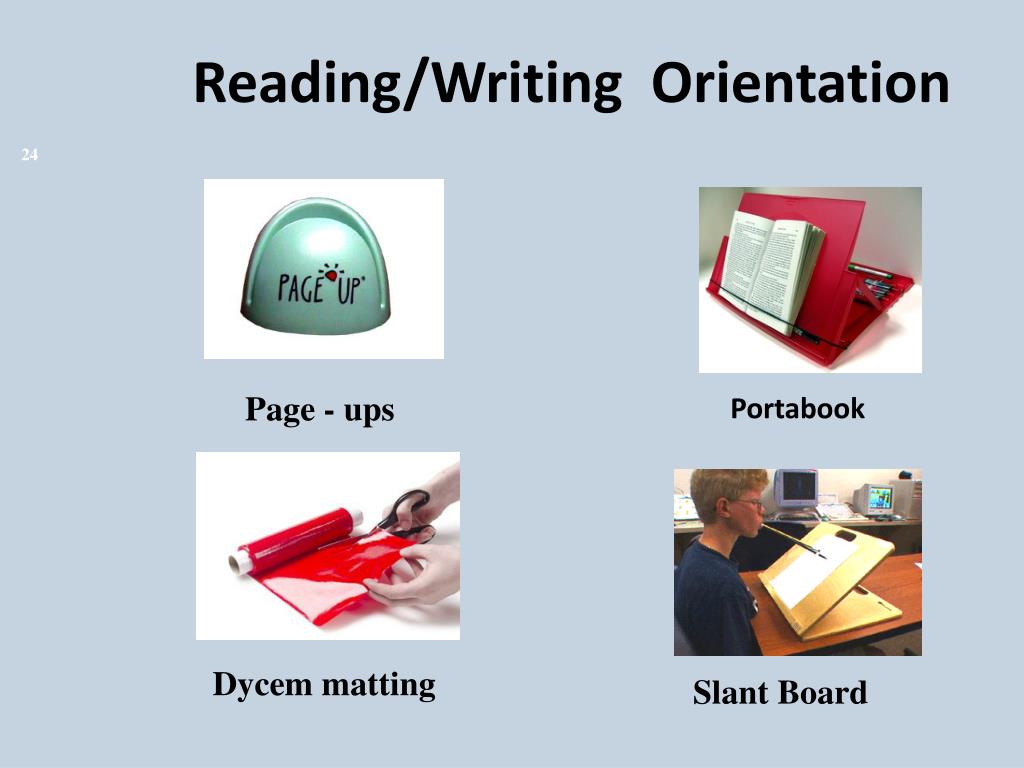 Reading/Writing Orientation

24

PAGE UP

Page - ups

Portabook

Dycem matting

Slant Board